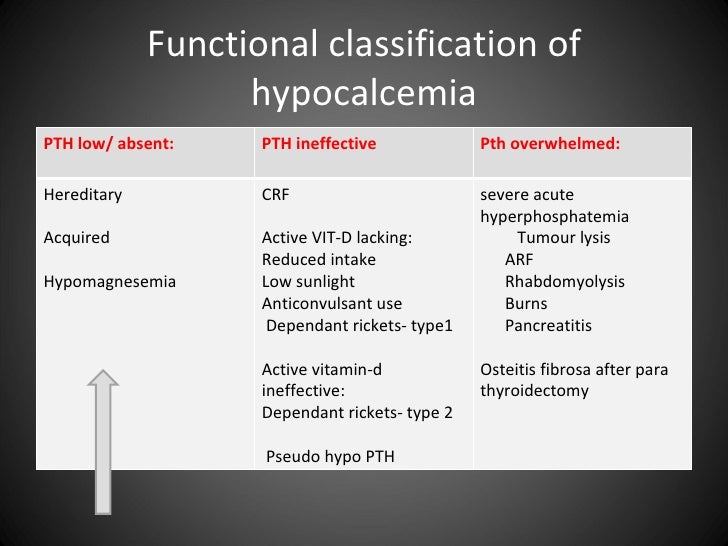 Functional classification of hypocalcemia

| PTH low/ absent: | PTH ineffective | Pth overwhelmed: |
|---|---|---|
| Hereditary<br><br>Acquired<br><br>Hypomagnesemia | CRF<br><br>Active VIT-D lacking:<br>Reduced intake<br>Low sunlight<br>Anticonvulsant use<br>Dependant rickets- type1<br><br>Active vitamin-d ineffective:<br>Dependant rickets- type 2<br><br>Pseudo hypo PTH | severe acute hyperphosphatemia<br>Tumour lysis<br>ARF<br>Rhabdomyolysis<br>Burns<br>Pancreatitis<br><br>Osteitis fibrosa after para thyroidectomy |